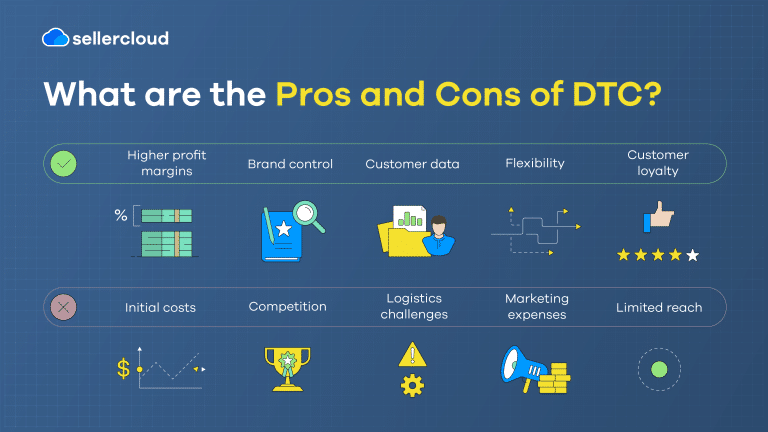 sellercloud

What are the Pros and Cons of DTC?

Higher profit margins
Brand control
Customer data
Flexibility
Customer loyalty

%

Initial costs
Competition
Logistics challenges
Marketing expenses
Limited reach

$